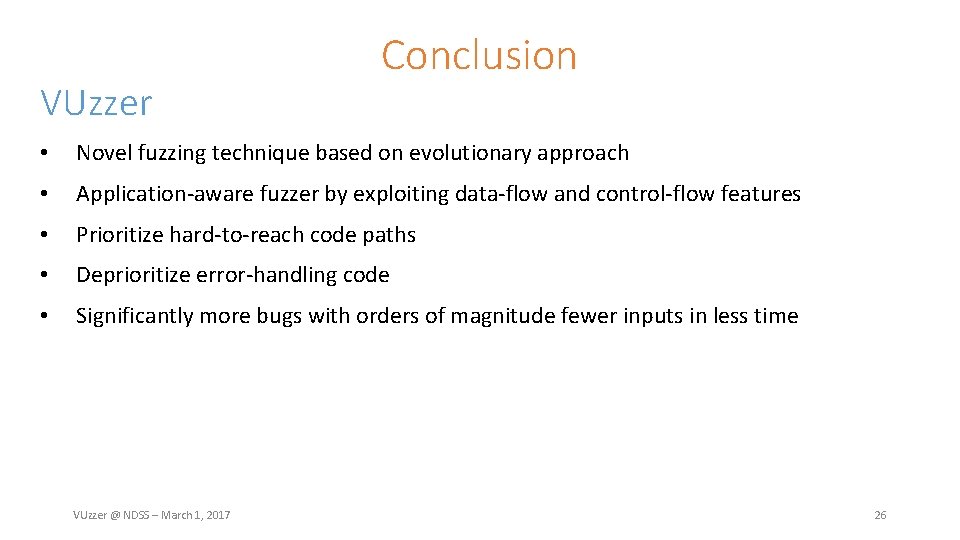 Conclusion

VUzzer

• Novel fuzzing technique based on evolutionary approach

• Application-aware fuzzer by exploiting data-flow and control-flow features

• Prioritize hard-to-reach code paths

• Deprioritize error-handling code

• Significantly more bugs with orders of magnitude fewer inputs in less time

VUzzer @ NDSS – March 1, 2017

26